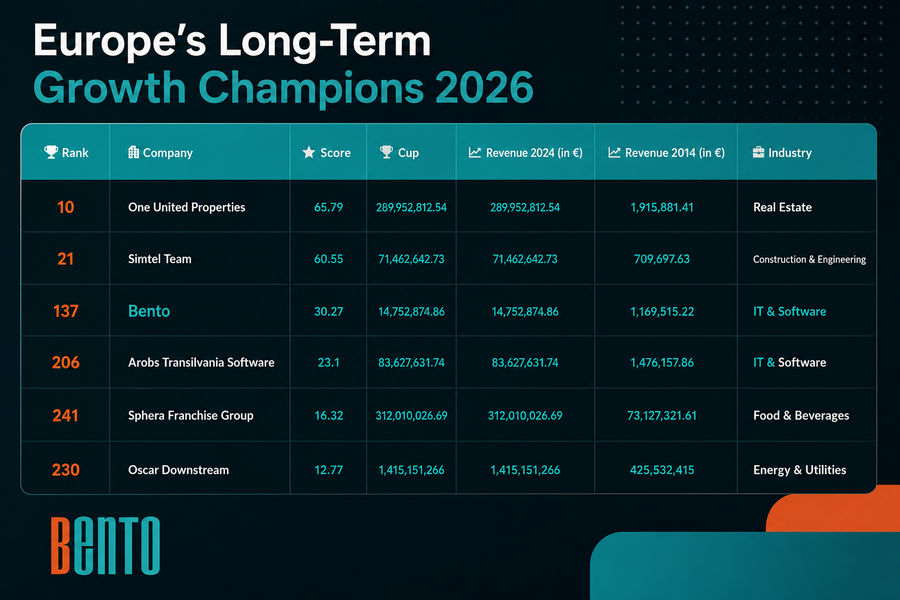 Europe's Long-Term
Growth Champions 2026

| Rank | Company | Score | Cup | Revenue 2024 (in €) | Revenue 2014 (in €) | Industry |
|---|---|---|---|---|---|---|
| 10 | One United Properties | 65.79 | 289,952,812.54 | 289,952,812.54 | 1,915,881.41 | Real Estate |
| 21 | Simtel Team | 60.55 | 71,462,642.73 | 71,462,642.73 | 709,697.63 | Construction & Engineering |
| 137 | Bento | 30.27 | 14,752,874.86 | 14,752,874.86 | 1,169,515.22 | IT & Software |
| 206 | Arobs Transilvania Software | 23.1 | 83,627,631.74 | 83,627,631.74 | 1,476,157.86 | IT & Software |
| 241 | Sphera Franchise Group | 16.32 | 312,010,026.69 | 312,010,026.69 | 73,127,321.61 | Food & Beverages |
| 230 | Oscar Downstream | 12.77 | 1,415,151,266 | 1,415,151,266 | 425,532,415 | Energy & Utilities |

BENTO